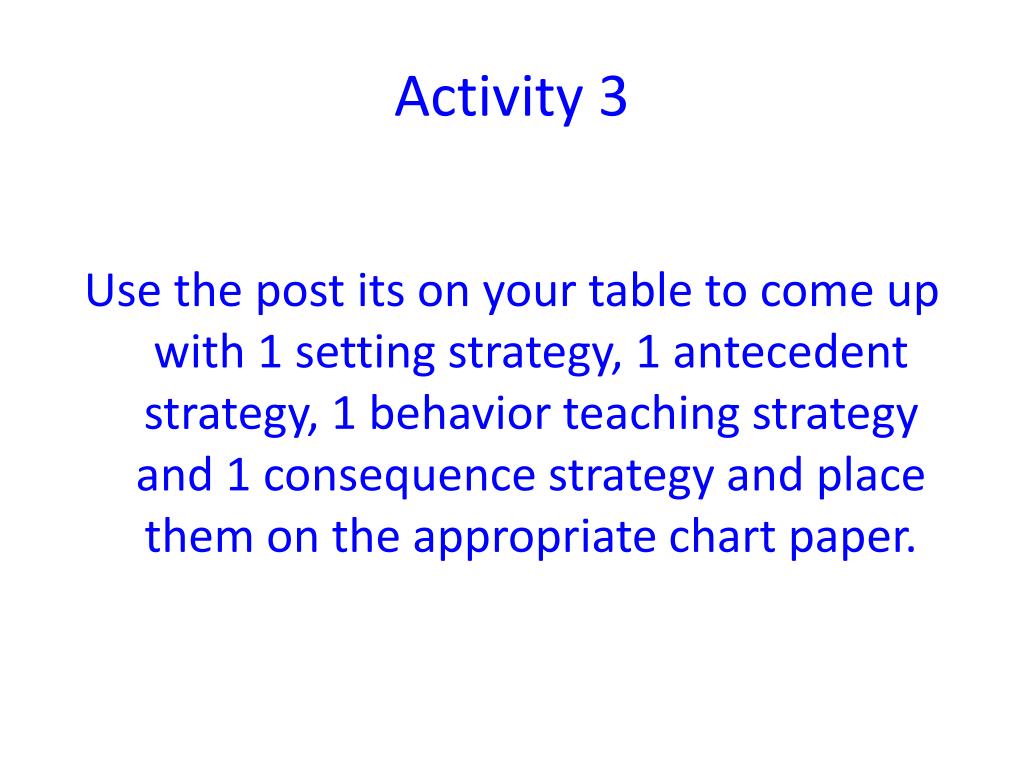 Activity 3

Use the post its on your table to come up with 1 setting strategy, 1 antecedent strategy, 1 behavior teaching strategy and 1 consequence strategy and place them on the appropriate chart paper.